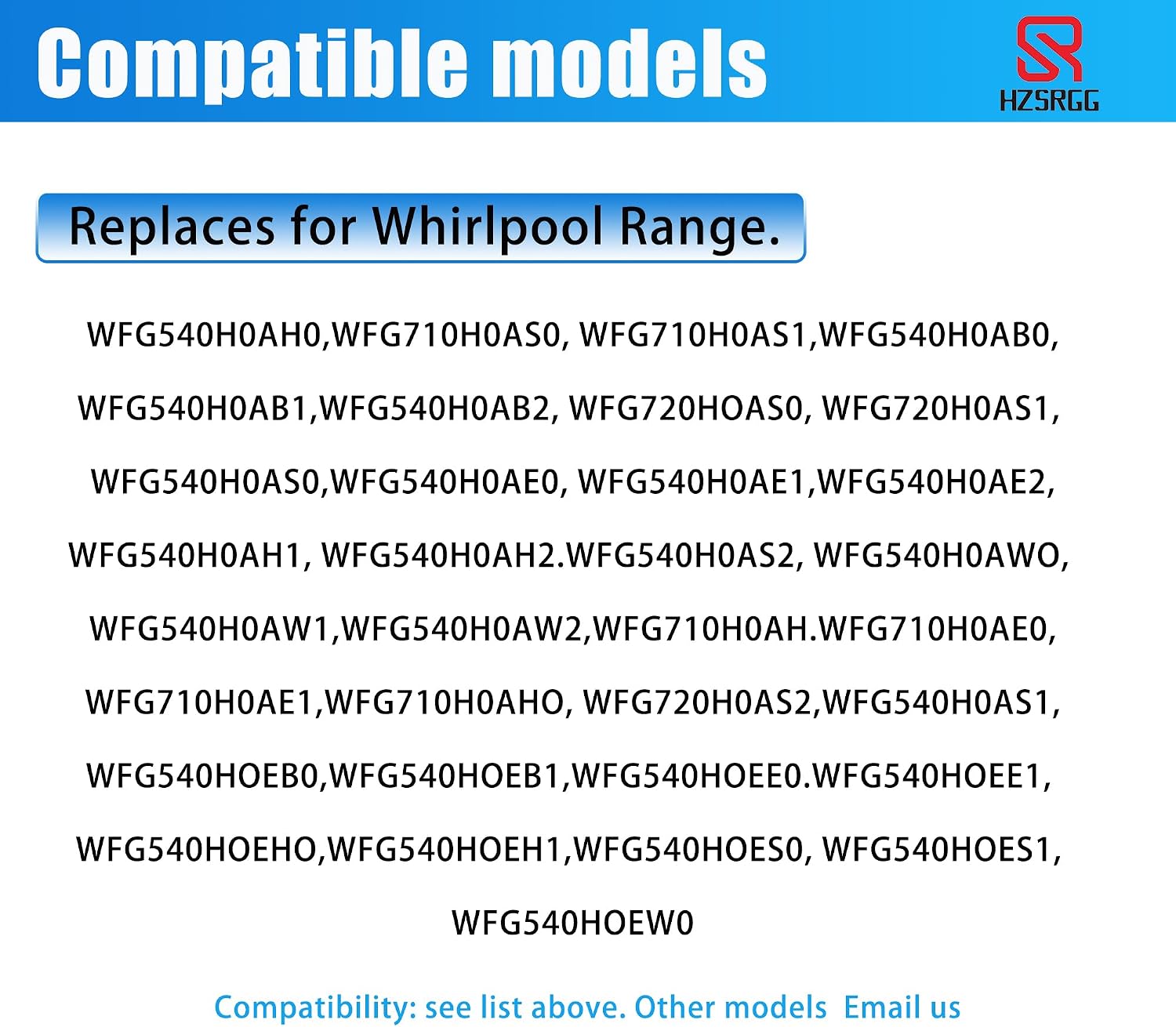 Compatible models

HZSRGG

Replaces for Whirlpool Range.

WFG540H0AH0,WFG710H0AS0, WFG710H0AS1,WFG540H0AB0, WFG540H0AB1,WFG540H0AB2, WFG720HOAS0, WFG720H0AS1, WFG540H0AS0,WFG540H0AE0, WFG540H0AE1,WFG540H0AE2, WFG540H0AH1, WFG540H0AH2.WFG540H0AS2, WFG540H0AWO, WFG540H0AW1,WFG540H0AW2,WFG710H0AH.WFG710H0AE0, WFG710H0AE1,WFG710H0AHO, WFG720H0AS2,WFG540H0AS1, WFG540HOEB0,WFG540HOEB1,WFG540HOEE0.WFG540HOEE1, WFG540HOEHO,WFG540HOEH1,WFG540HOES0, WFG540HOES1, WFG540HOEW0

Compatibility: see list above. Other models Email us